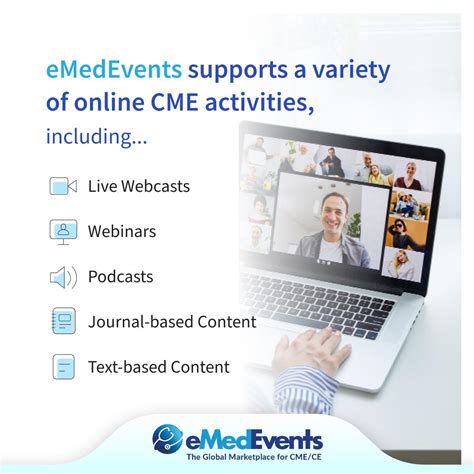 eMedEvents supports a variety of online CME activities, including...

Live Webcasts

Webinars

Podcasts

Journal-based Content

Text-based Content

eMedEvents
The Global Marketplace for CME/CE